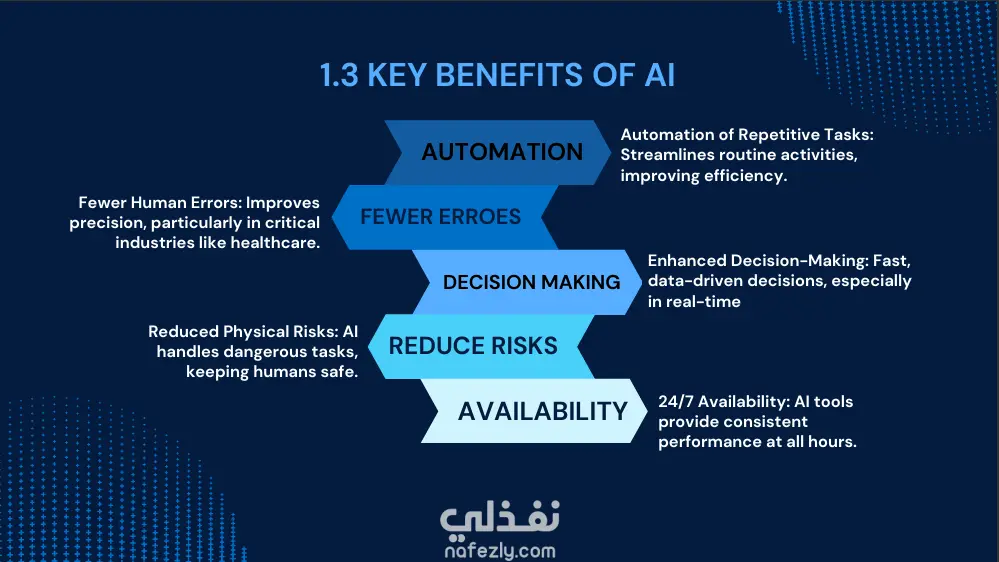 1.3 KEY BENEFITS OF AI

AUTOMATION

Automation of Repetitive Tasks: Streamlines routine activities, improving efficiency.

Fewer Human Errors: Improves precision, particularly in critical industries like healthcare.

FEWER ERROES

DECISION MAKING

Enhanced Decision-Making: Fast, data-driven decisions, especially in real-time

Reduced Physical Risks: AI handles dangerous tasks, keeping humans safe.

REDUCE RISKS

AVAILABILITY

24/7 Availability: AI tools provide consistent performance at all hours.

نفذلي
nafezly.com